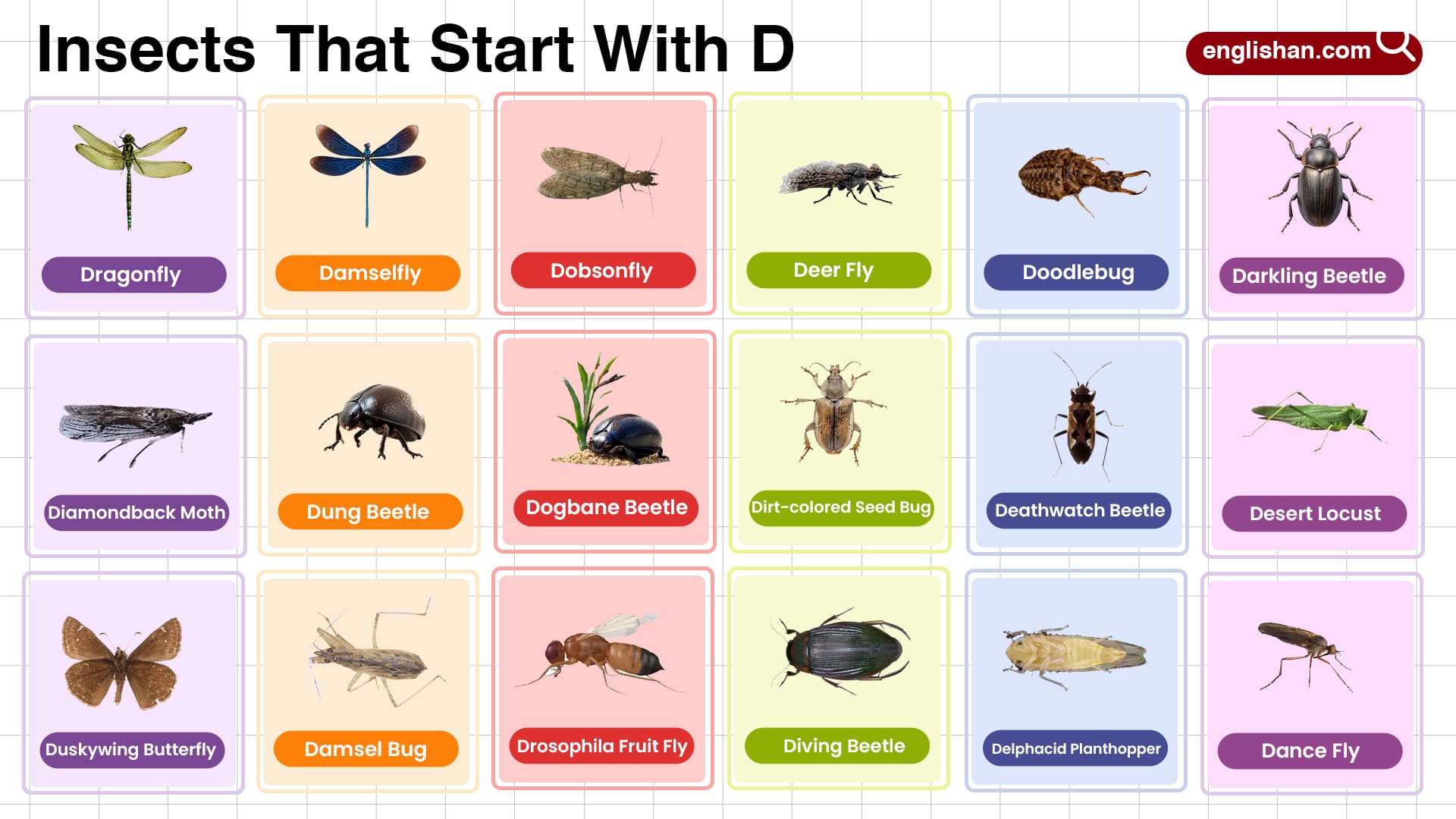 Insects That Start With D

englishan.com

Dragonfly

Damselfly

Dobsonfly

Deer Fly

Doodlebug

Darkling Beetle

Diamondback Moth

Dung Beetle

Dogbane Beetle

Dirt-colored Seed Bug

Deathwatch Beetle

Desert Locust

Duskywing Butterfly

Damsel Bug

Drosophila Fruit Fly

Diving Beetle

Delphacid Planthopper

Dance Fly